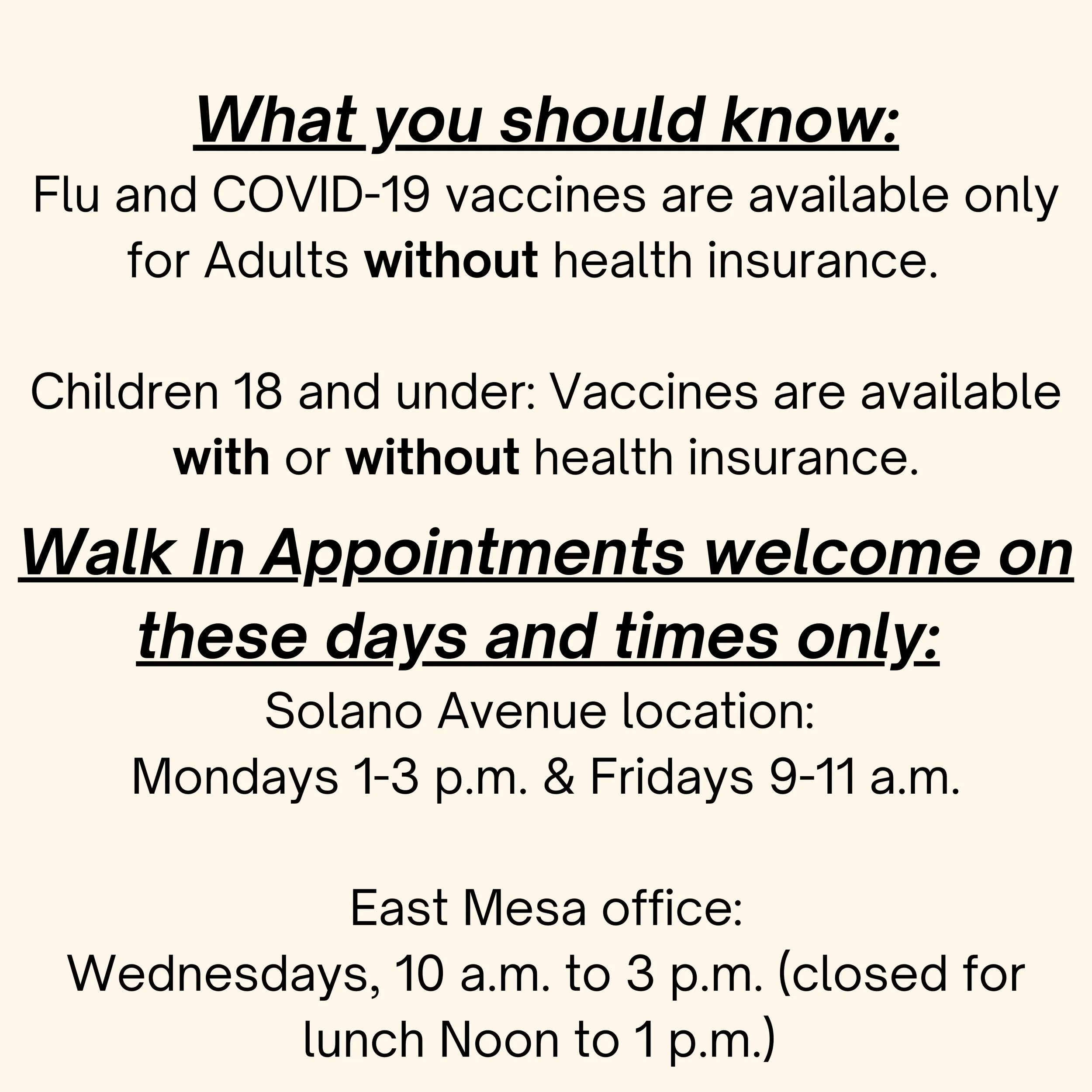 What you should know:
Flu and COVID-19 vaccines are available only for Adults without health insurance.

Children 18 and under: Vaccines are available with or without health insurance.

Walk In Appointments welcome on these days and times only:
Solano Avenue location:
Mondays 1-3 p.m. & Fridays 9-11 a.m.

East Mesa office:
Wednesdays, 10 a.m. to 3 p.m. (closed for lunch Noon to 1 p.m.)